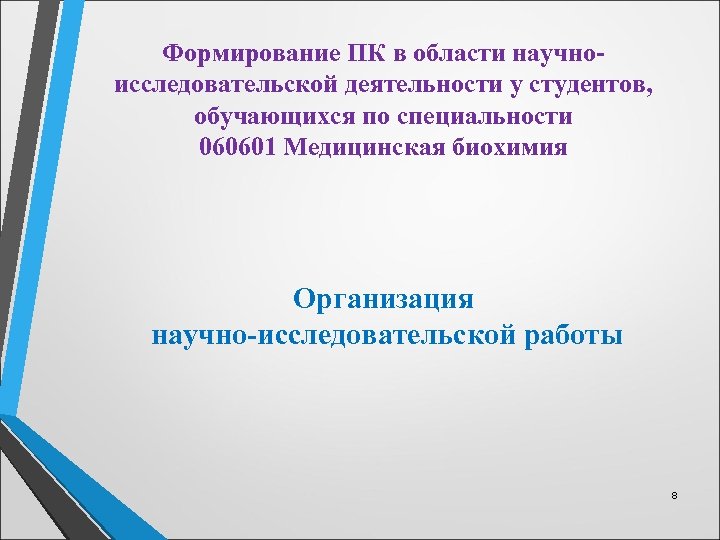 Формирование ПК в области научно-исследовательской деятельности у студентов, обучающихся по специальности
060601 Медицинская биохимия

Организация
научно-исследовательской работы

8